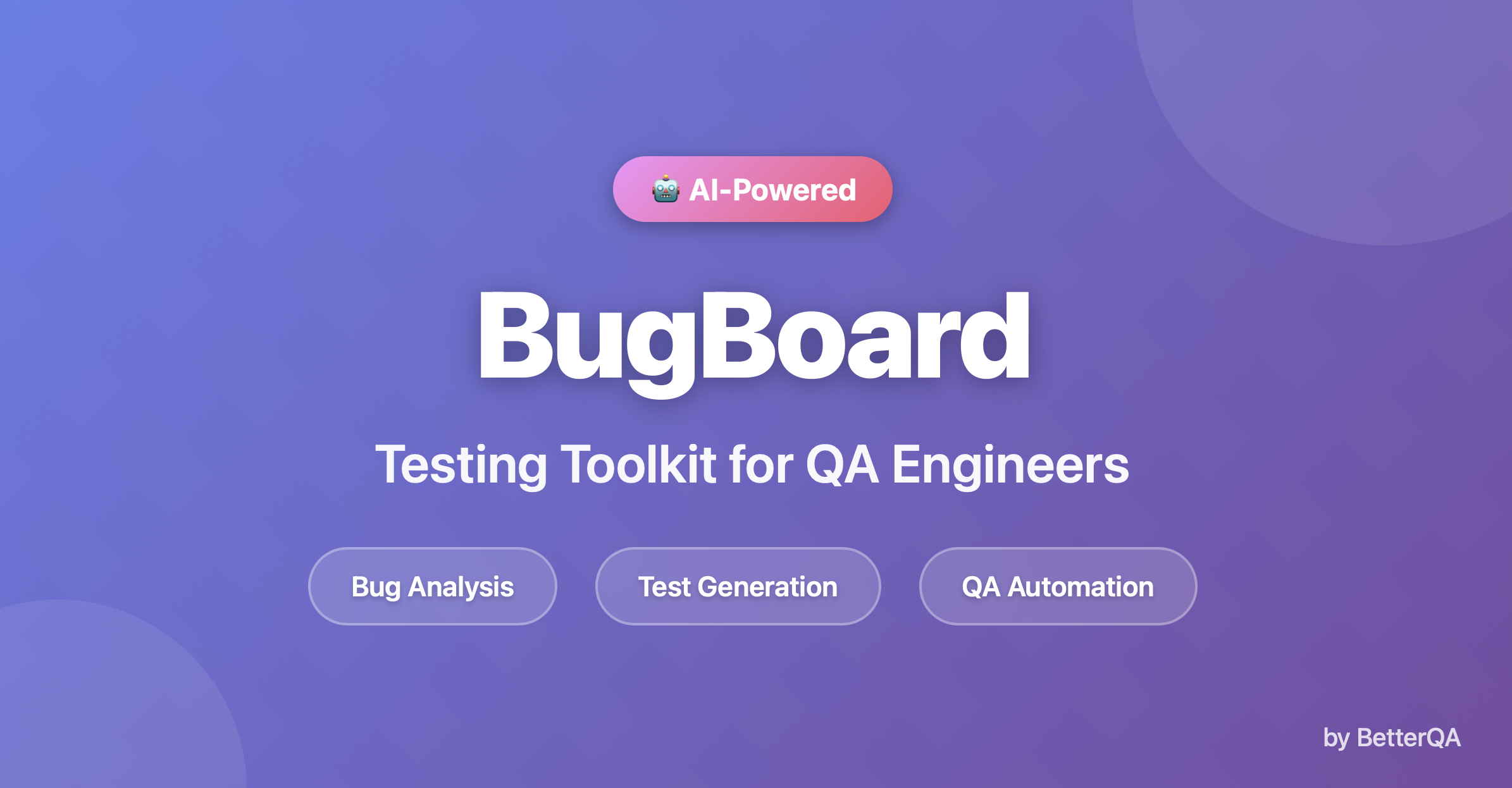 🤖 AI-Powered

BugBoard

Testing Toolkit for QA Engineers

Bug Analysis

Test Generation

QA Automation

by BetterQA